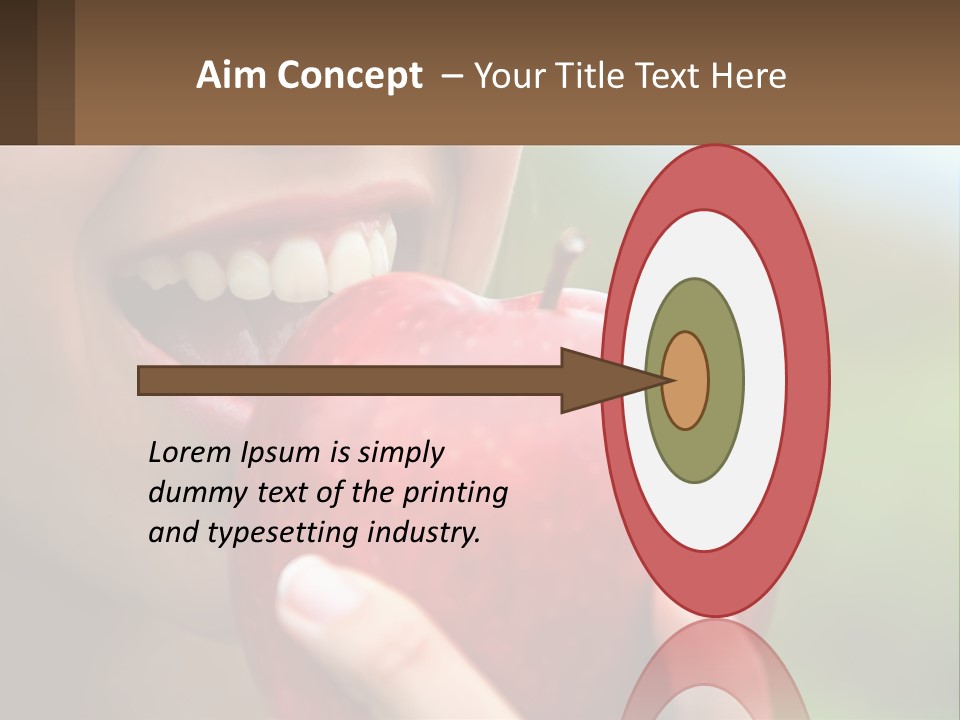 Aim Concept – Your Title Text Here

Lorem Ipsum is simply dummy text of the printing and typesetting industry.